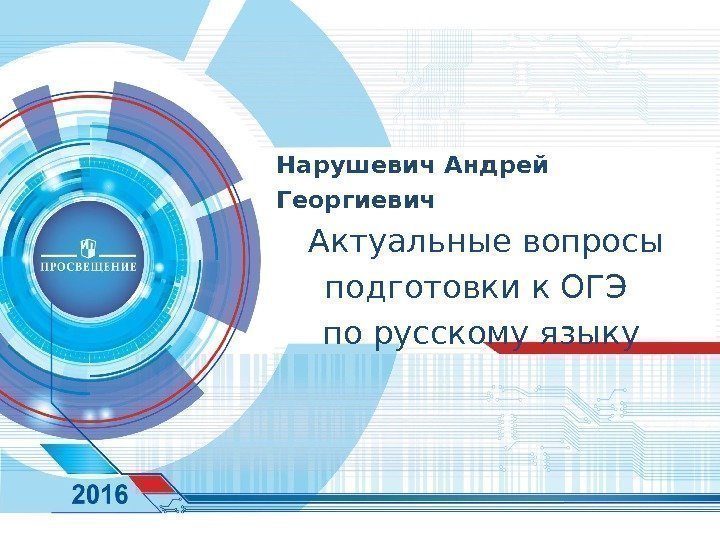 ПРОСВЕЩЕНИЕ

Нарушевич Андрей Георгиевич

Актуальные вопросы подготовки к ОГЭ по русскому языку

2016